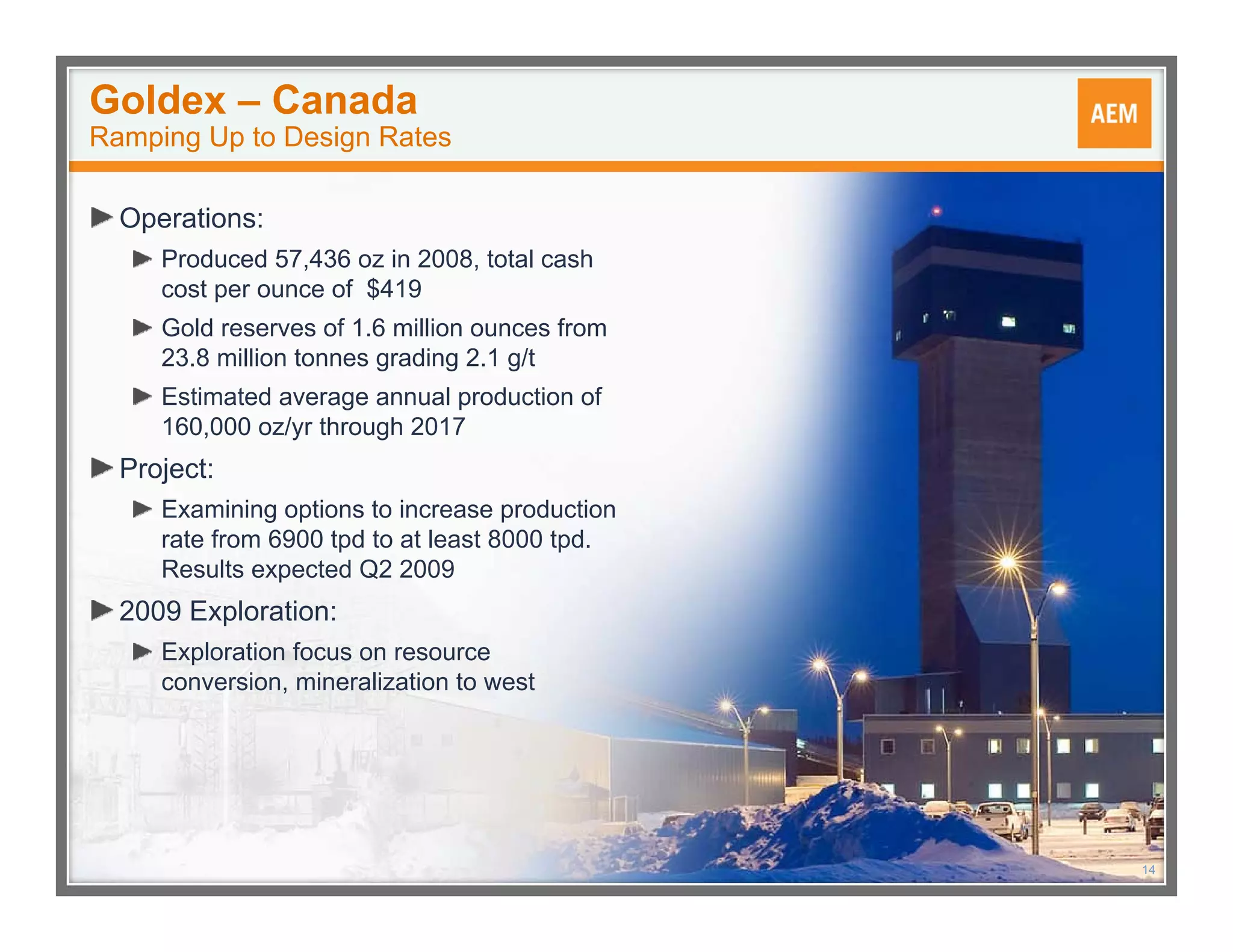 Goldex – Canada
Ramping Up to Design Rates

AEM

Operations:

Produced 57,436 oz in 2008, total cash cost per ounce of $419

Gold reserves of 1.6 million ounces from 23.8 million tonnes grading 2.1 g/t

Estimated average annual production of 160,000 oz/yr through 2017

Project:

Examining options to increase production rate from 6900 tpd to at least 8000 tpd. Results expected Q2 2009

2009 Exploration:

Exploration focus on resource conversion, mineralization to west

14